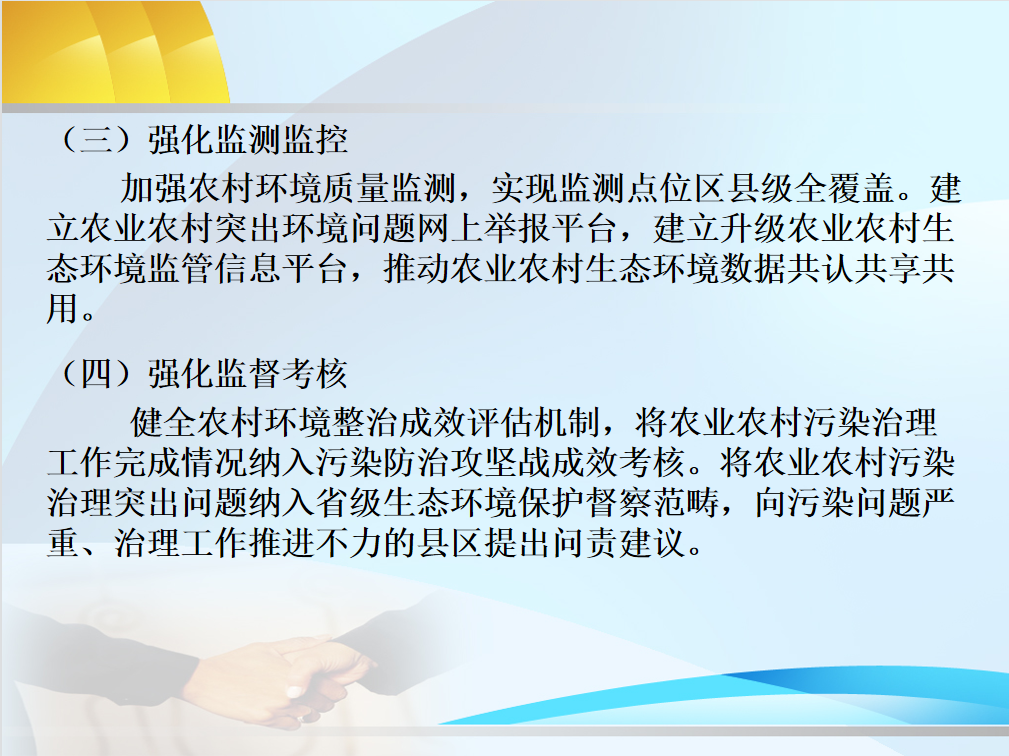 （三）强化监测监控

加强农村环境质量监测，实现监测点位区县级全覆盖。建立农业农村突出环境问题网上举报平台，建立升级农业农村生态环境监管信息平台，推动农业农村生态环境数据共认共享共用。

（四）强化监督考核

健全农村环境整治成效评估机制，将农业农村污染治理工作完成情况纳入污染防治攻坚战成效考核。将农业农村污染治理突出问题纳入省级生态环境保护督察范畴，向污染问题严重、治理工作推进不力的县区提出问责建议。